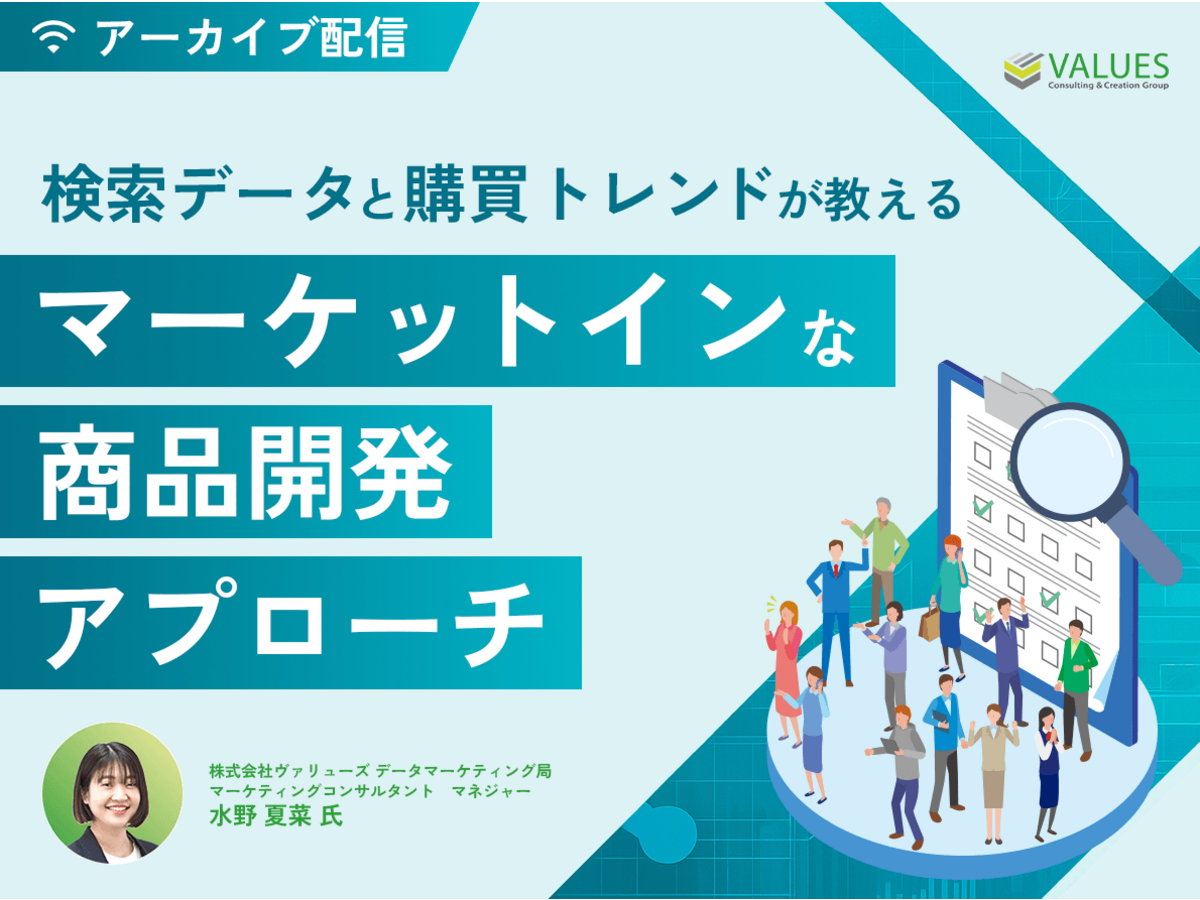 アーカイブ配信

VALUES
Consulting & Creation Group

検索データと購買トレンドが教える

マーケットインな

商品開発

アプローチ

株式会社ヴァリューズ データマーケティング局
マーケティングコンサルタント　マネジャー
水野 夏菜 氏